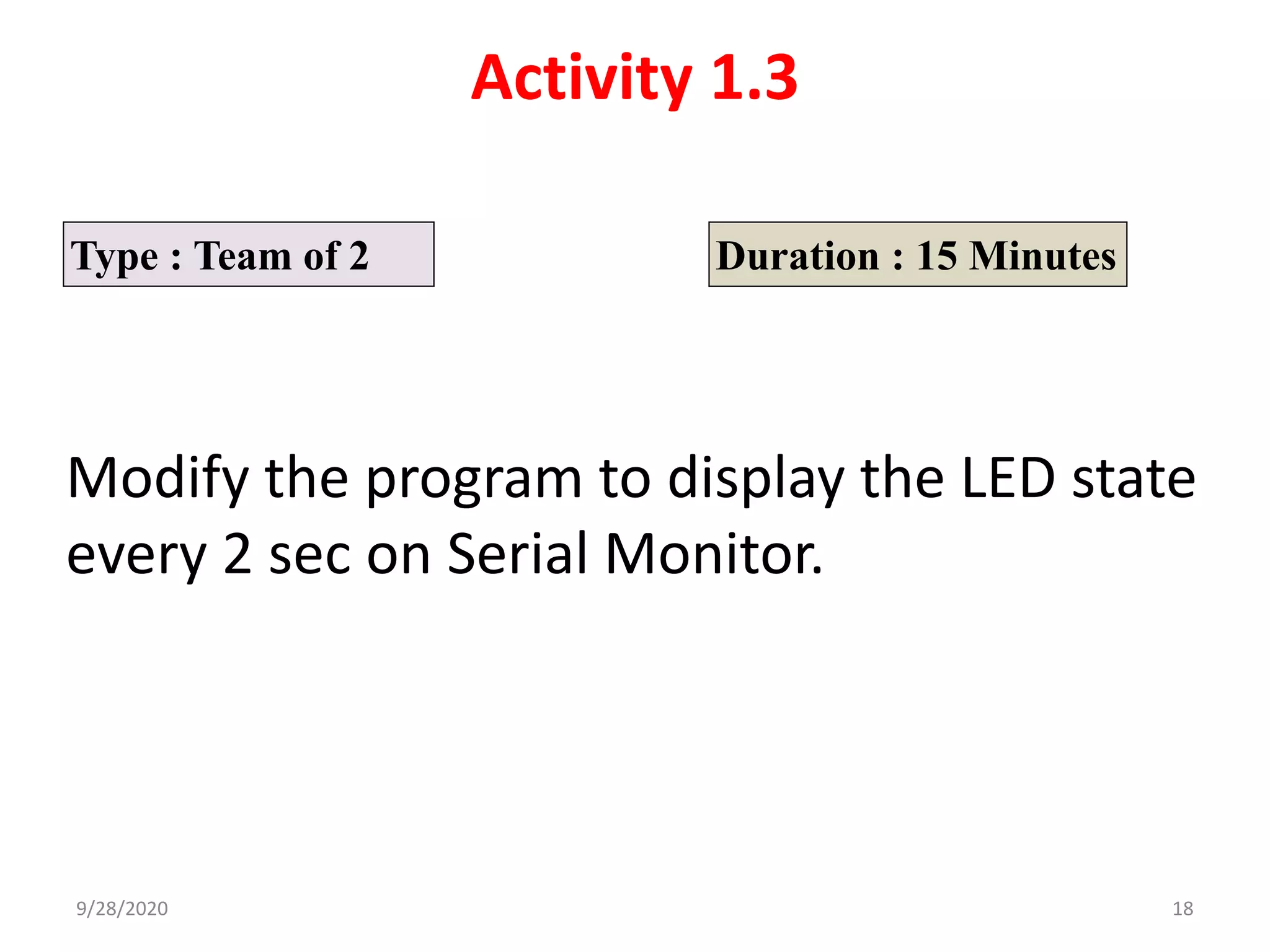 Activity 1.3

Type : Team of 2

Duration : 15 Minutes

Modify the program to display the LED state every 2 sec on Serial Monitor.

9/28/2020

18